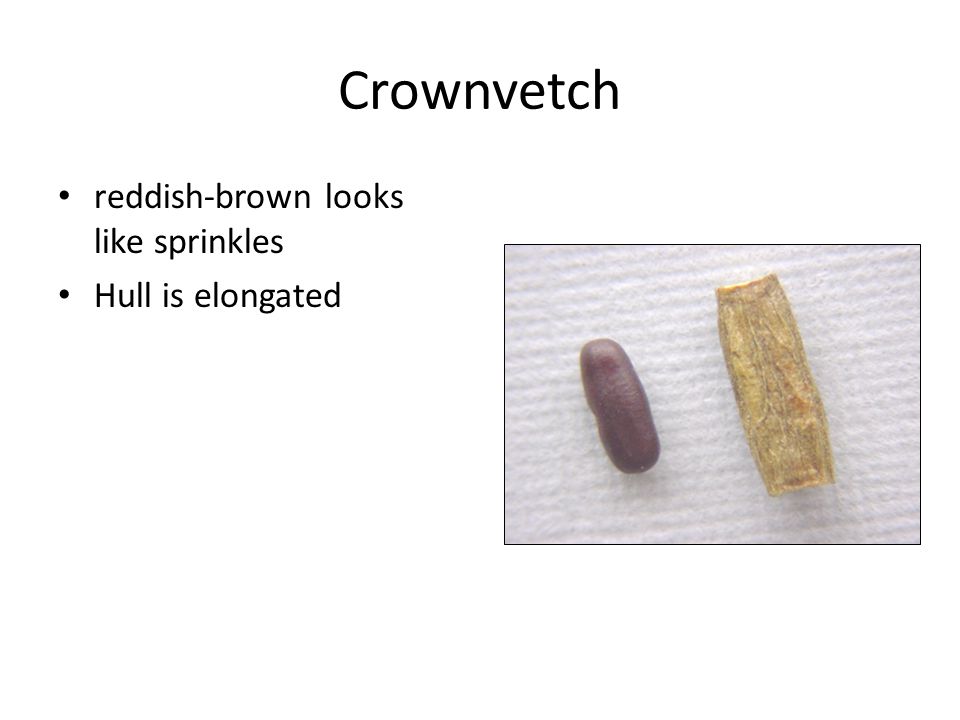 Crownvetch

• reddish-brown looks like sprinkles
• Hull is elongated